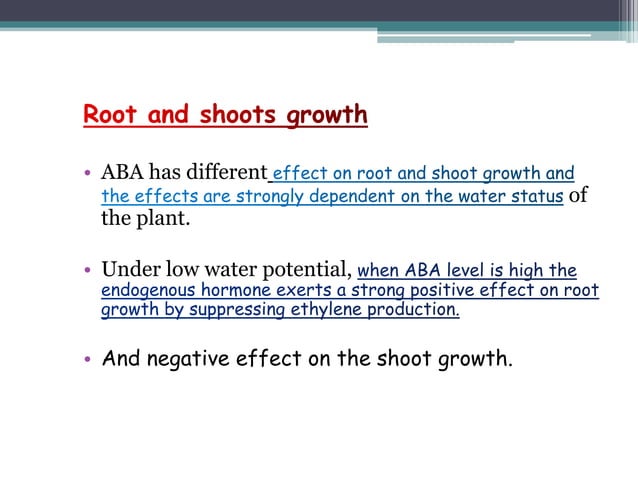 Root and shoots growth

• ABA has different effect on root and shoot growth and the effects are strongly dependent on the water status of the plant.

• Under low water potential, when ABA level is high the endogenous hormone exerts a strong positive effect on root growth by suppressing ethylene production.

• And negative effect on the shoot growth.